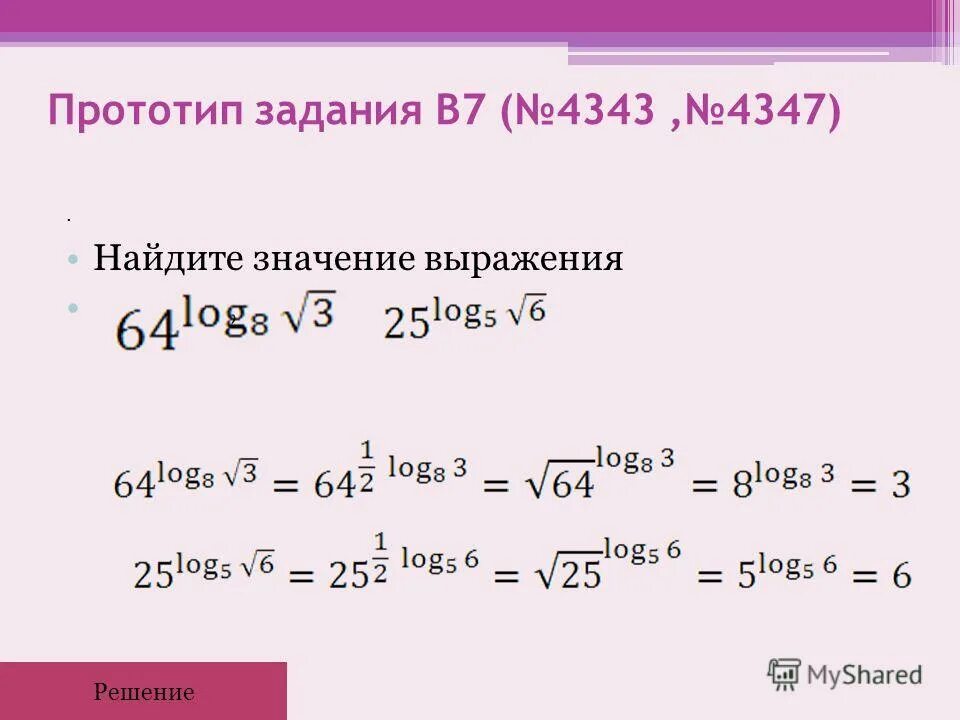 Прототип задания B7 (№4343 ,№4347)

.

Найдите значение выражения

$64^{\log_8 \sqrt{3}}$ $25^{\log_5 \sqrt{6}}$

$64^{\log_8 \sqrt{3}} = 64^{\frac{1}{2} \log_8 3} = \sqrt{64}^{\log_8 3} = 8^{\log_8 3} = 3$

$25^{\log_5 \sqrt{6}} = 25^{\frac{1}{2} \log_5 6} = \sqrt{25}^{\log_5 6} = 5^{\log_5 6} = 6$

Решение

MyShared